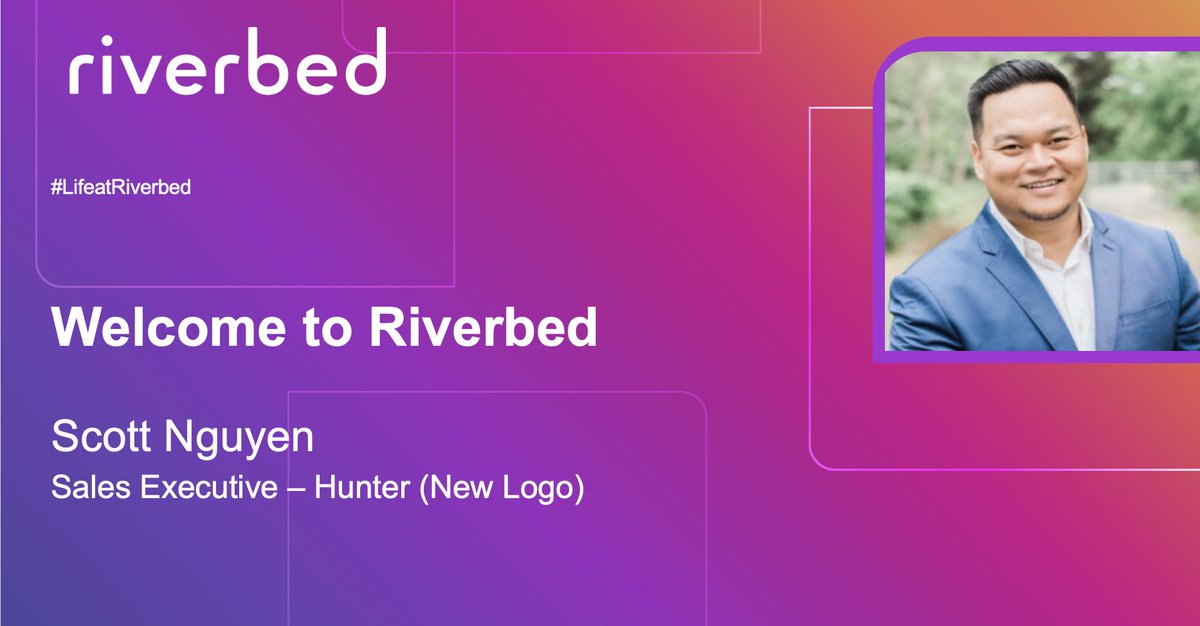 riverbed

#LifeatRiverbed

Welcome to Riverbed

Scott Nguyen
Sales Executive – Hunter (New Logo)